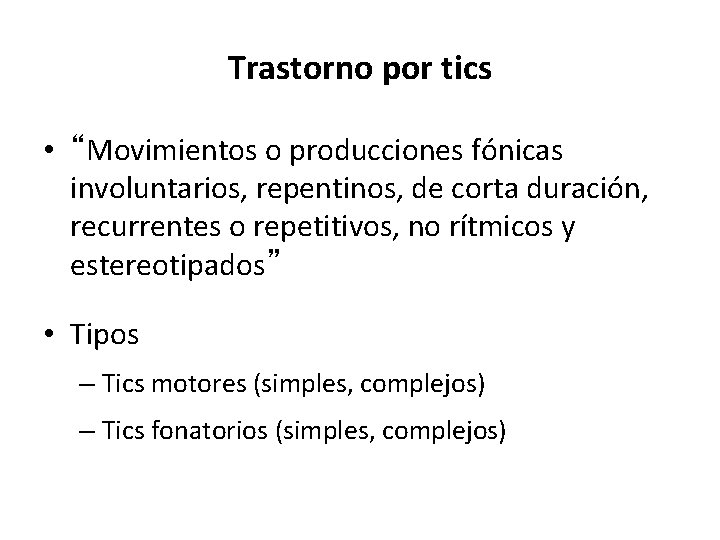 Trastorno por tics

• “Movimientos o producciones fónicas involuntarios, repentinos, de corta duración, recurrentes o repetitivos, no rítmicos y estereotipados”

• Tipos
– Tics motores (simples, complejos)
– Tics fonatorios (simples, complejos)